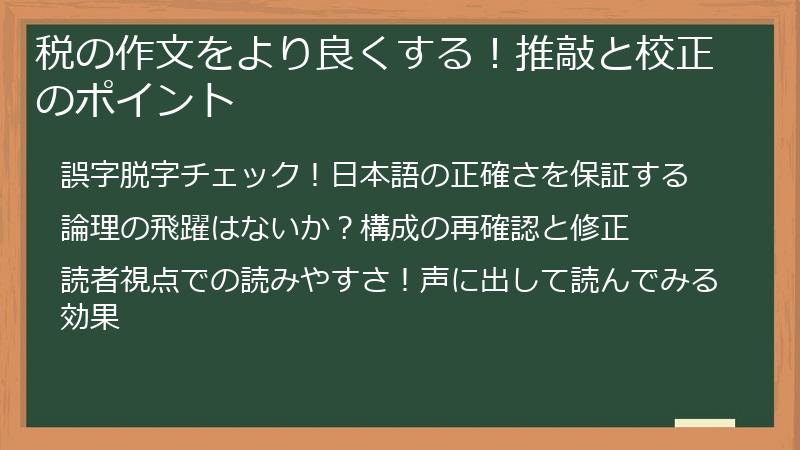 税の作文をより良くする！推敲と校正のポイント

誤字脱字チェック！日本語の正確さを保証する

論理の飛躍はないか？構成の再確認と修正

読者視点での読みやすさ！声に出して読んでみる効果